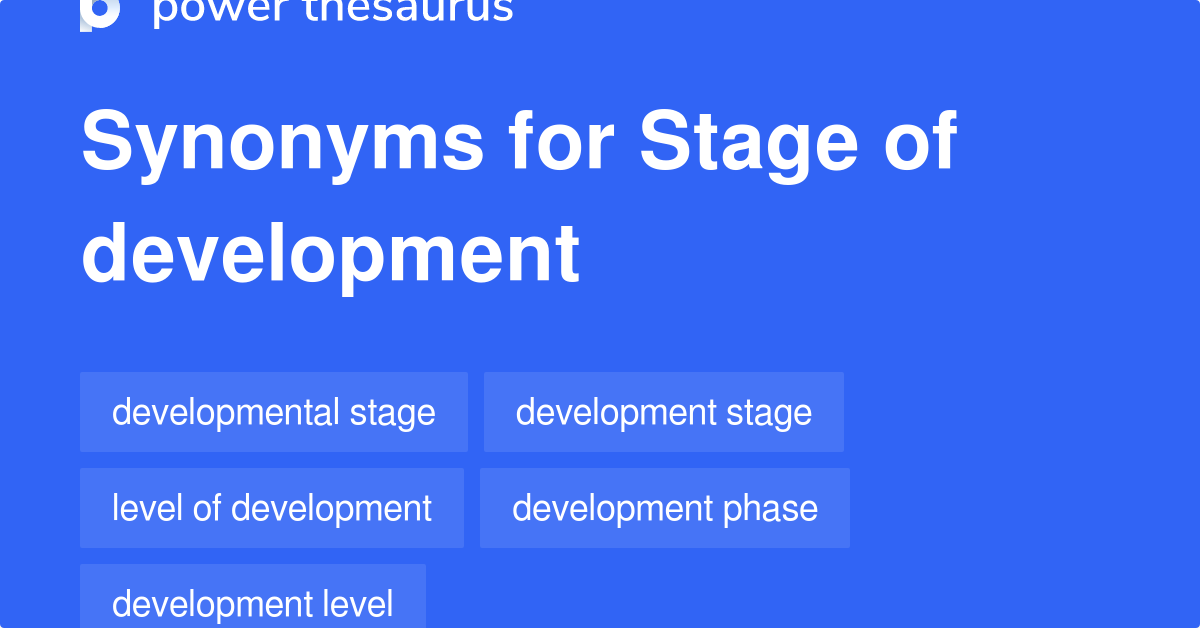 power thesaurus

Synonyms for Stage of development

developmental stage
development stage
level of development
development phase
development level